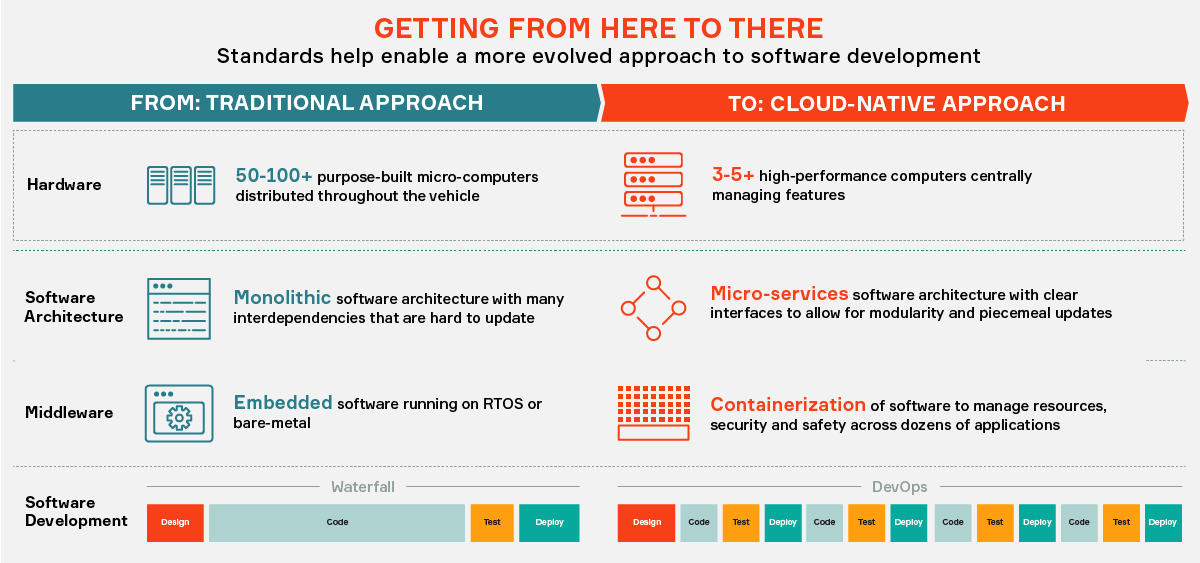 GETTING FROM HERE TO THERE
Standards help enable a more evolved approach to software development

FROM: TRADITIONAL APPROACH

TO: CLOUD-NATIVE APPROACH

Hardware

50-100+ purpose-built micro-computers distributed throughout the vehicle

3-5+ high-performance computers centrally managing features

Software Architecture

Monolithic software architecture with many interdependencies that are hard to update

Micro-services software architecture with clear interfaces to allow for modularity and piecemeal updates

Middleware

Embedded software running on RTOS or bare-metal

Containerization of software to manage resources, security and safety across dozens of applications

Software Development

Waterfall

Design Code Test Deploy

DevOps

Design Code Test Deploy Code Test Deploy Code Test Deploy Code Test Deploy